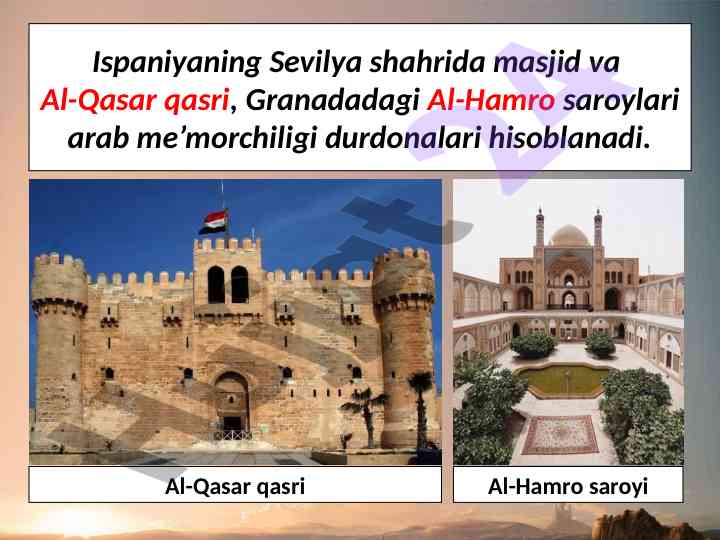 Ispaniyaning Sevilya shahrida masjid va Al-Qasar qasri, Granadadagi Al-Hamro saroylari arab me’morchiligi durdonalari hisoblanadi.

Al-Qasar qasri

Al-Hamro saroyi